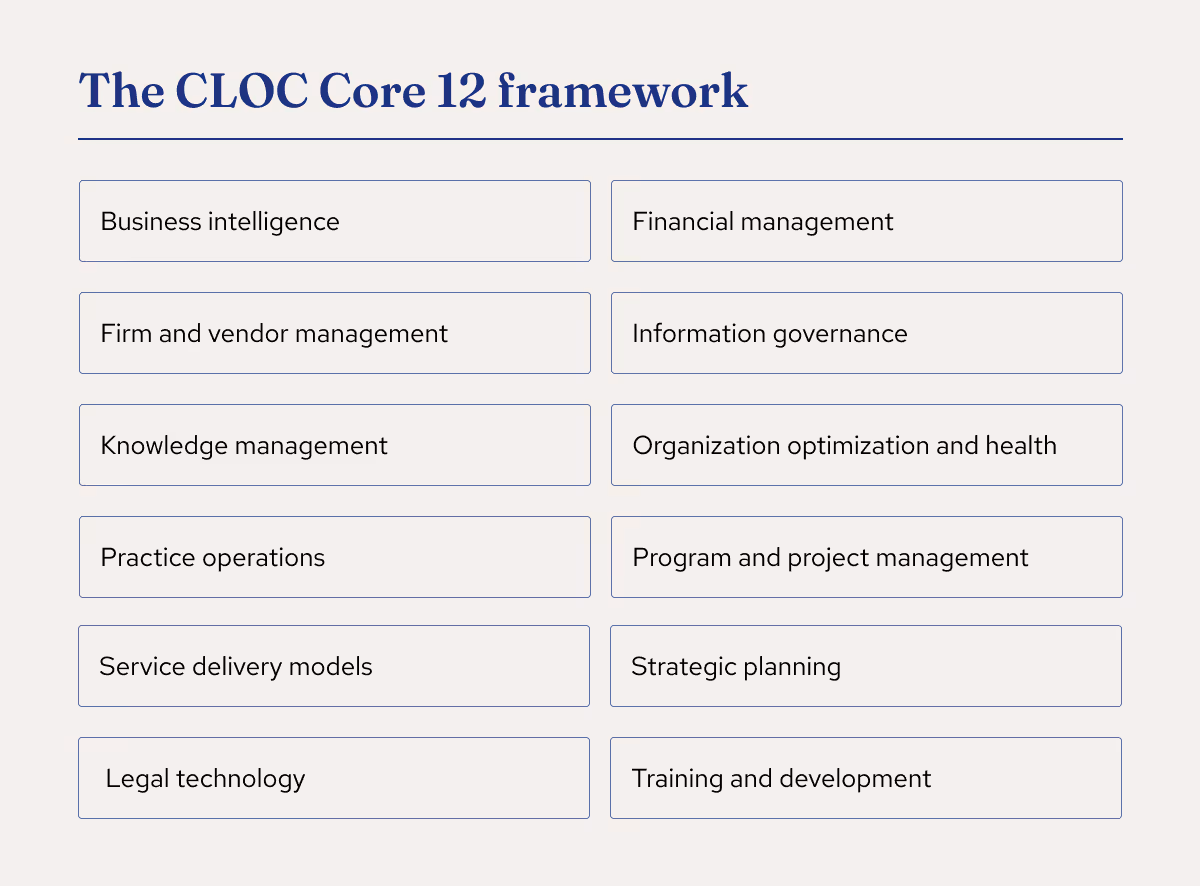 The CLOC Core 12 framework

Business intelligence

Financial management

Firm and vendor management

Information governance

Knowledge management

Organization optimization and health

Practice operations

Program and project management

Service delivery models

Strategic planning

Legal technology

Training and development